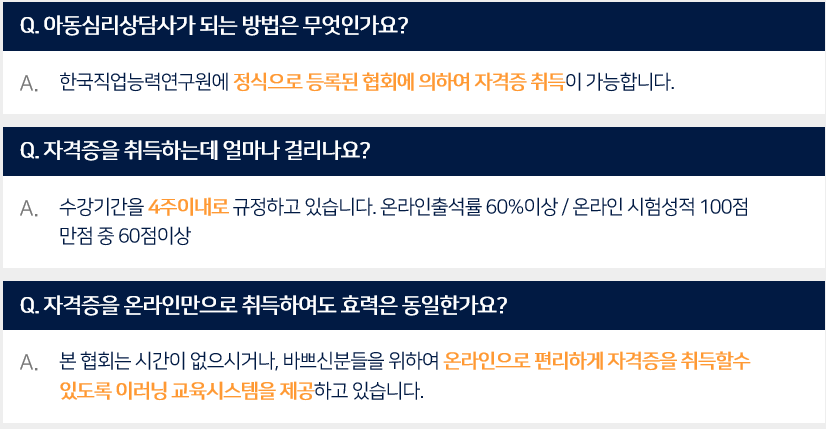 Q. 아동심리상담사가 되는 방법은 무엇인가요?

A. 한국직업능력연구원에 정식으로 등록된 협회에 의하여 자격증 취득이 가능합니다.

Q. 자격증을 취득하는데 얼마나 걸리나요?

A. 수강기간을 4주이내로 규정하고 있습니다. 온라인출석률 60%이상 / 온라인 시험성적 100점 만점 중 60점이상

Q. 자격증을 온라인만으로 취득하여도 효력은 동일한가요?

A. 본 협회는 시간이 없으시거나, 바쁘신분들을 위하여 온라인으로 편리하게 자격증을 취득할수 있도록 이러닝 교육시스템을 제공하고 있습니다.